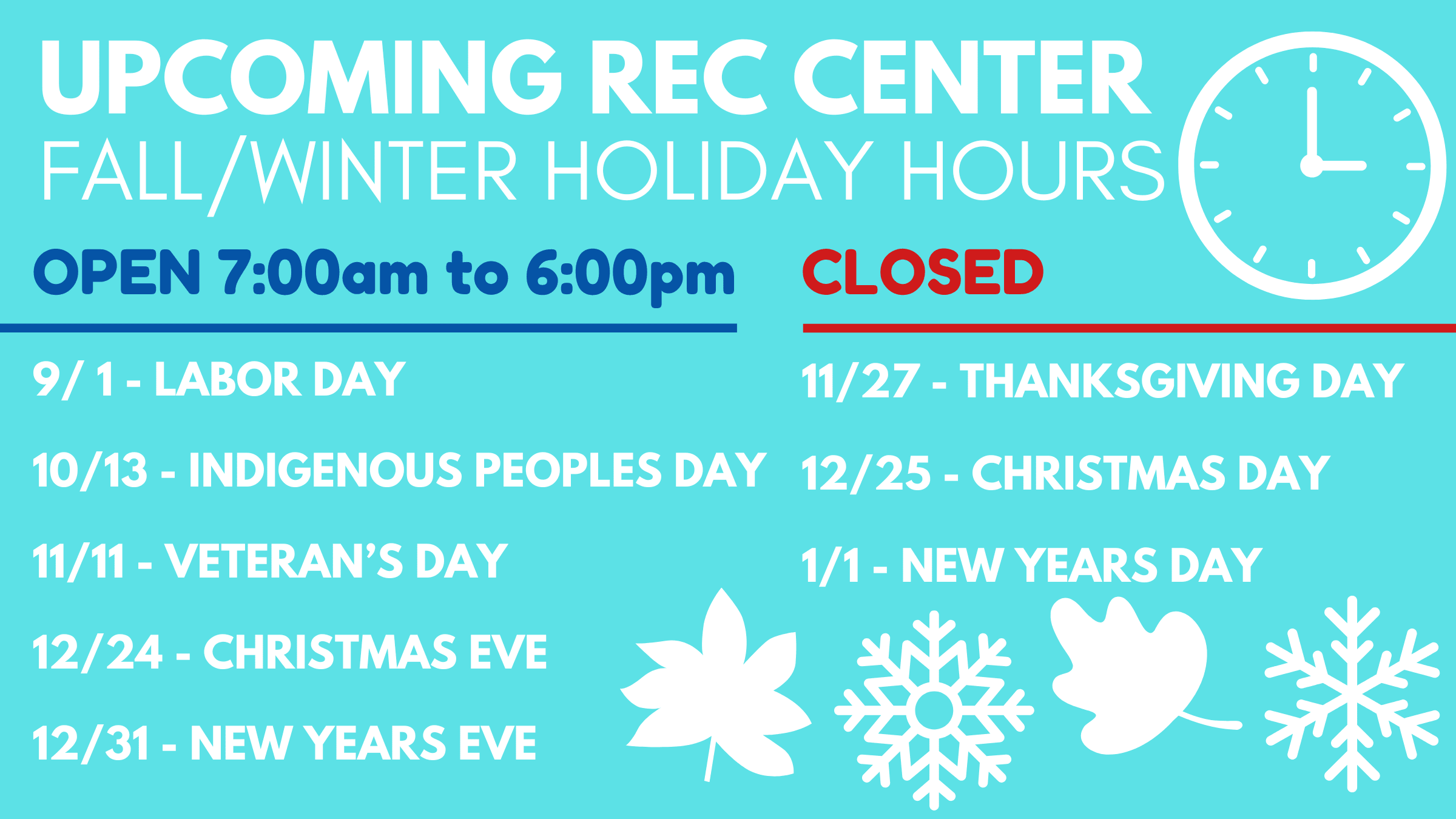 UPCOMING REC CENTER
FALL/WINTER HOLIDAY HOURS

OPEN 7:00am to 6:00pm

9/ 1 - LABOR DAY

10/13 - INDIGENOUS PEOPLES DAY

11/11 - VETERAN'S DAY

12/24 - CHRISTMAS EVE

12/31 - NEW YEARS EVE

CLOSED

11/27 - THANKSGIVING DAY

12/25 - CHRISTMAS DAY

1/1 - NEW YEARS DAY